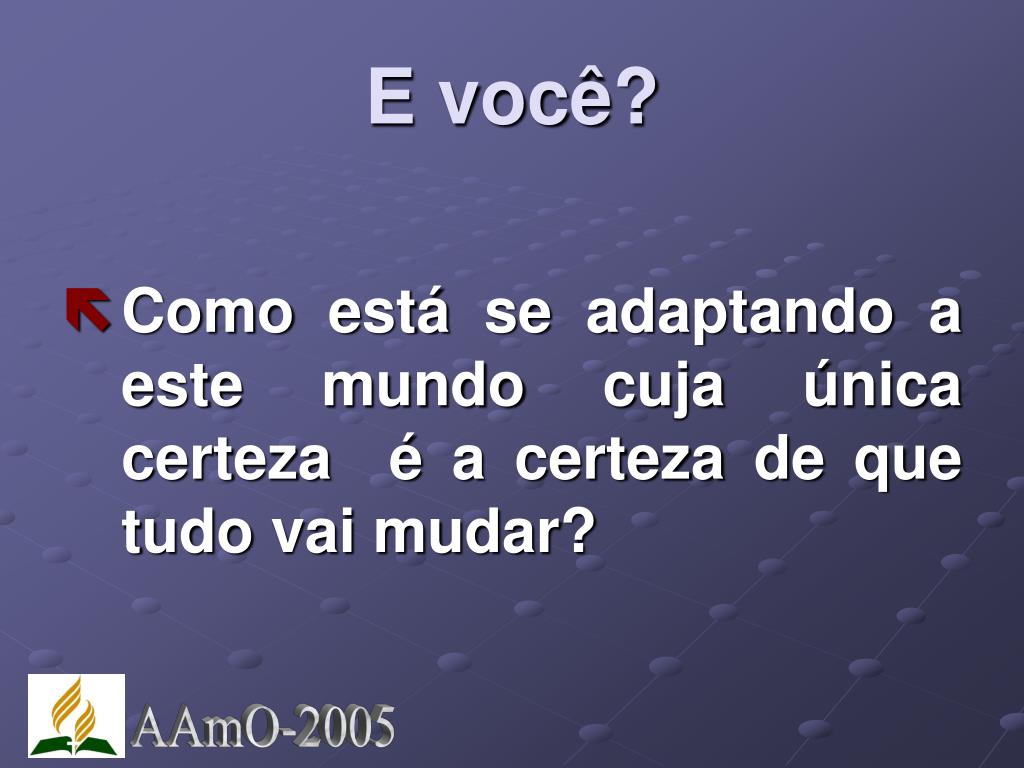 E você?

Como está se adaptando a este mundo cuja única certeza é a certeza de que tudo vai mudar?

AAmO-2005